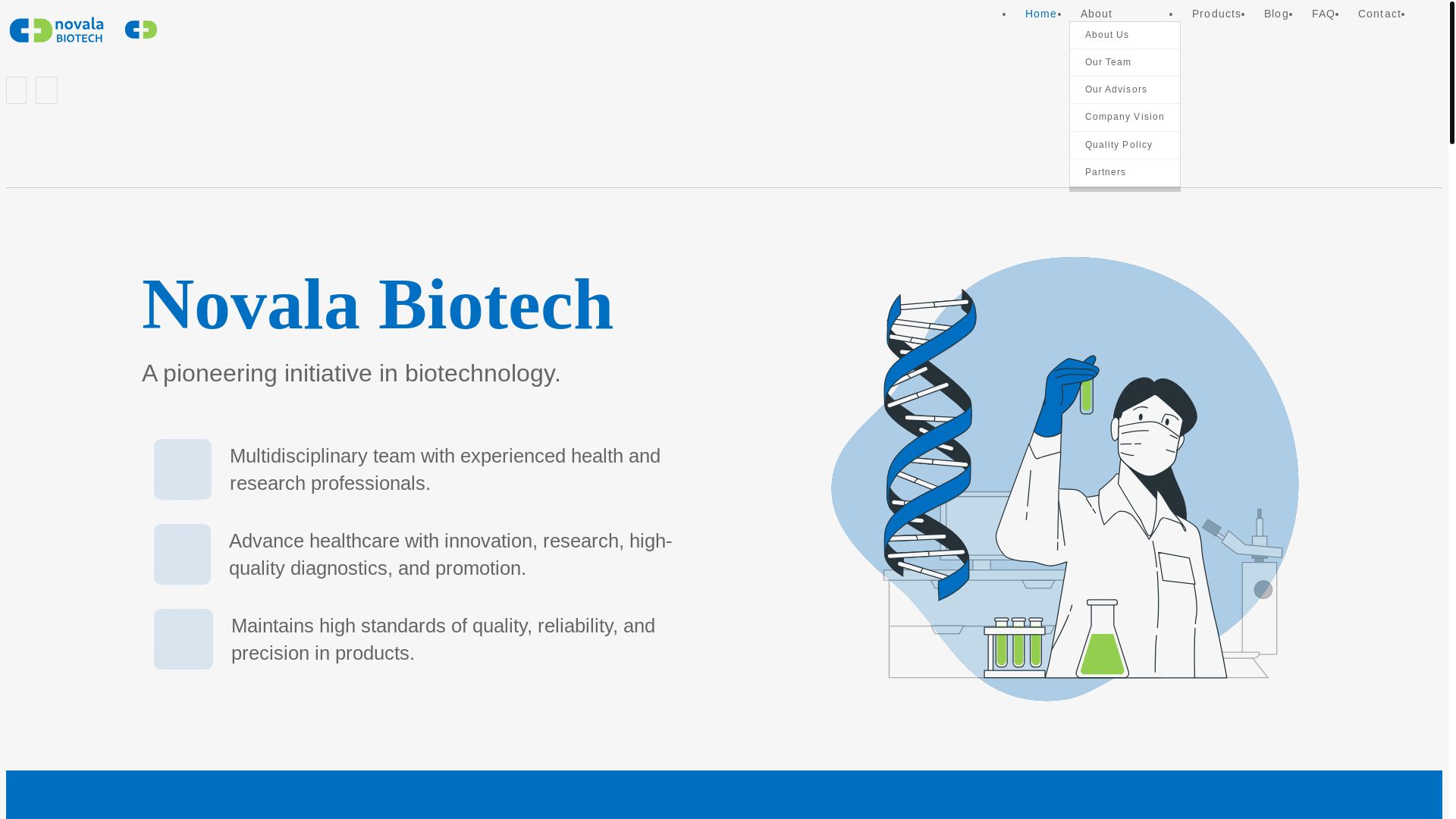 novala BIOTECH

Home
About
About Us
Our Team
Our Advisors
Company Vision
Quality Policy
Partners
Products
Blog
FAQ
Contact

Novala Biotech

A pioneering initiative in biotechnology.

Multidisciplinary team with experienced health and research professionals.

Advance healthcare with innovation, research, high-quality diagnostics, and promotion.

Maintains high standards of quality, reliability, and precision in products.